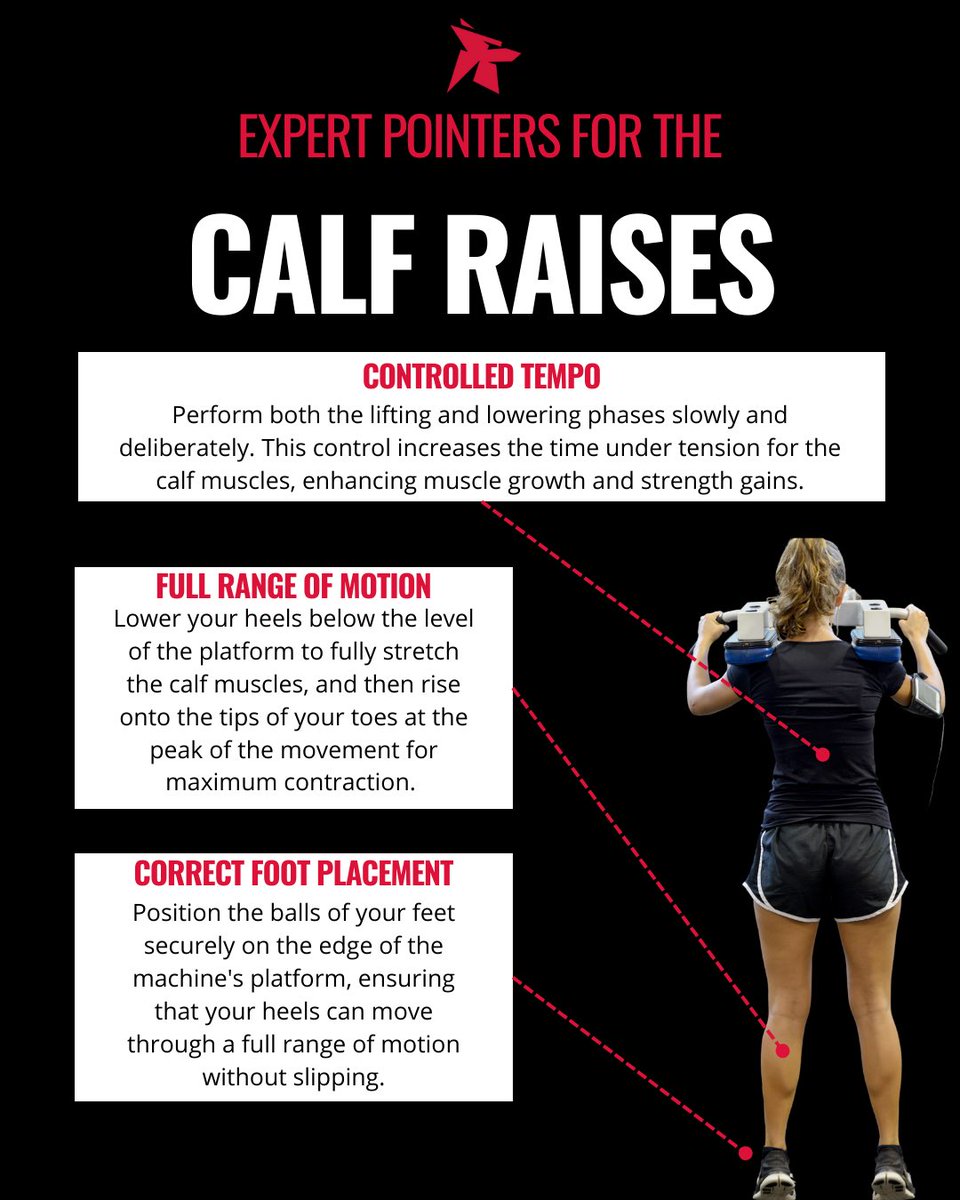 EXPERT POINTERS FOR THE

CALF RAISES

CONTROLLED TEMPO
Perform both the lifting and lowering phases slowly and deliberately. This control increases the time under tension for the calf muscles, enhancing muscle growth and strength gains.

FULL RANGE OF MOTION
Lower your heels below the level of the platform to fully stretch the calf muscles, and then rise onto the tips of your toes at the peak of the movement for maximum contraction.

CORRECT FOOT PLACEMENT
Position the balls of your feet securely on the edge of the machine's platform, ensuring that your heels can move through a full range of motion without slipping.